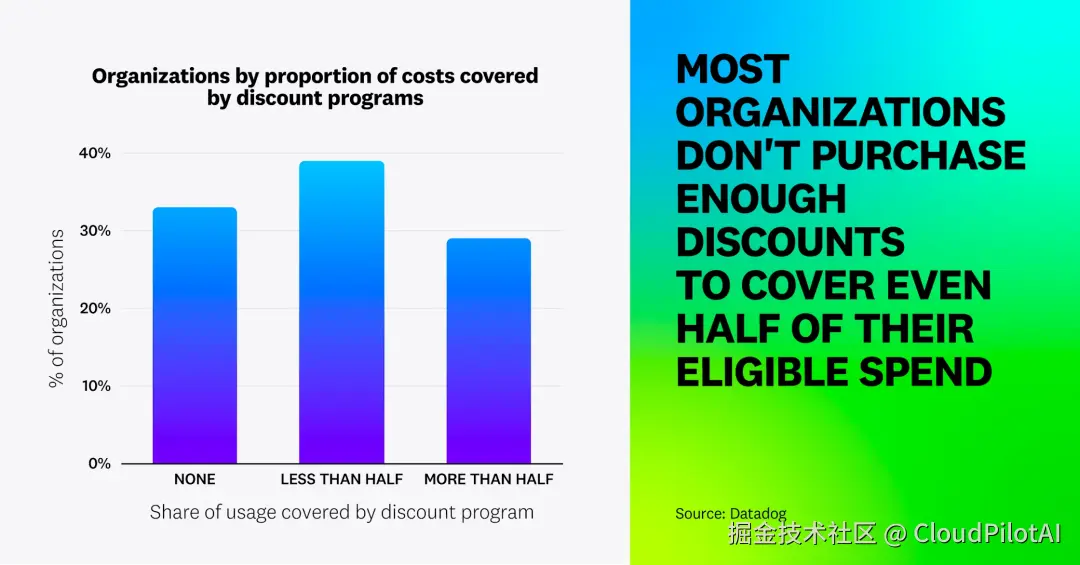 Organizations by proportion of costs covered by discount programs

40%
30%
20%
10%
0%

% of organizations

NONE
LESS THAN HALF
MORE THAN HALF

Share of usage covered by discount program

MOST ORGANIZATIONS DON'T PURCHASE ENOUGH DISCOUNTS TO COVER EVEN HALF OF THEIR ELIGIBLE SPEND

Source: Datadog

掘金技术社区 @ CloudPilotAI